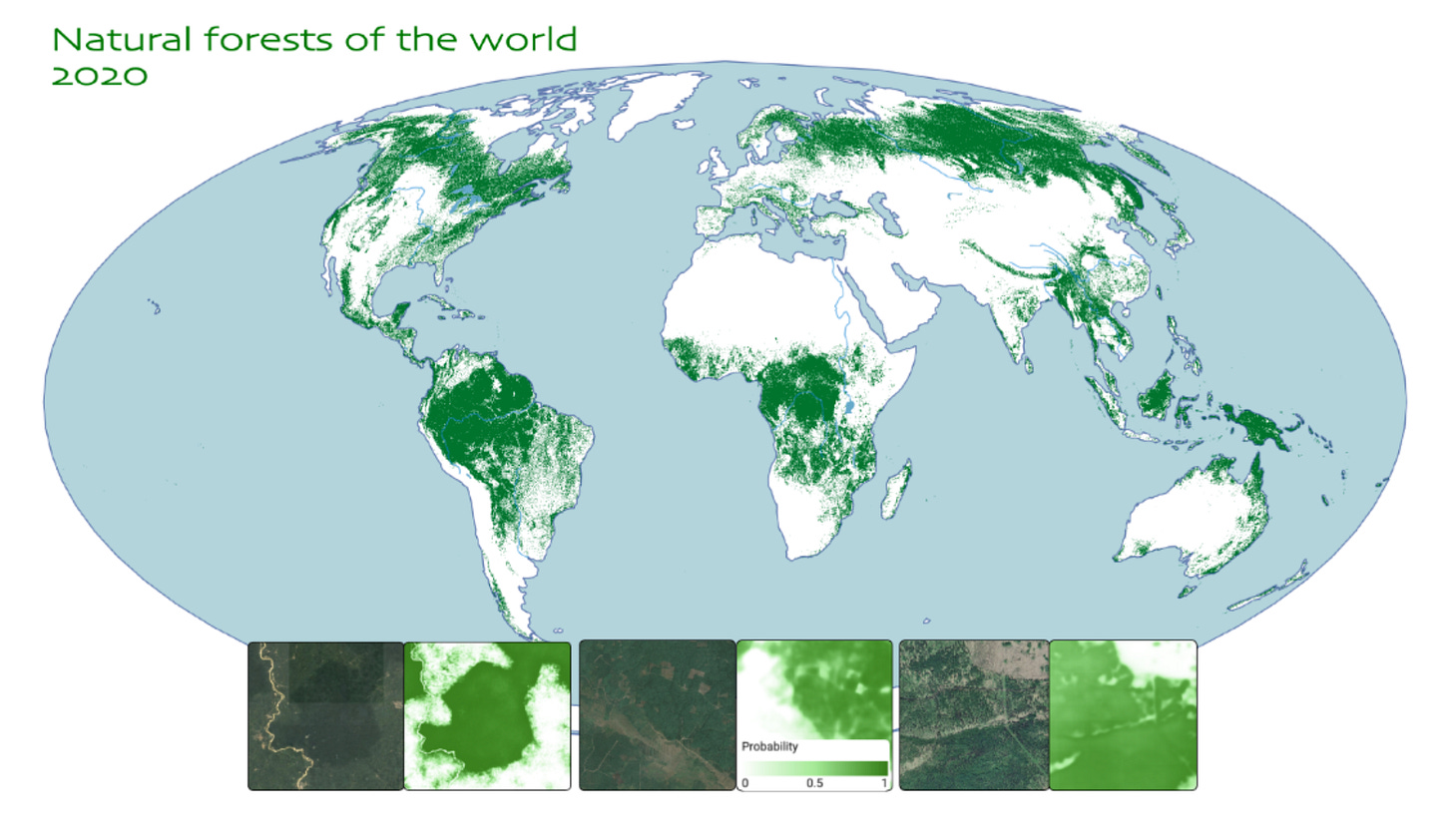 Natural forests of the world
2020

Probability
0 0.5 1